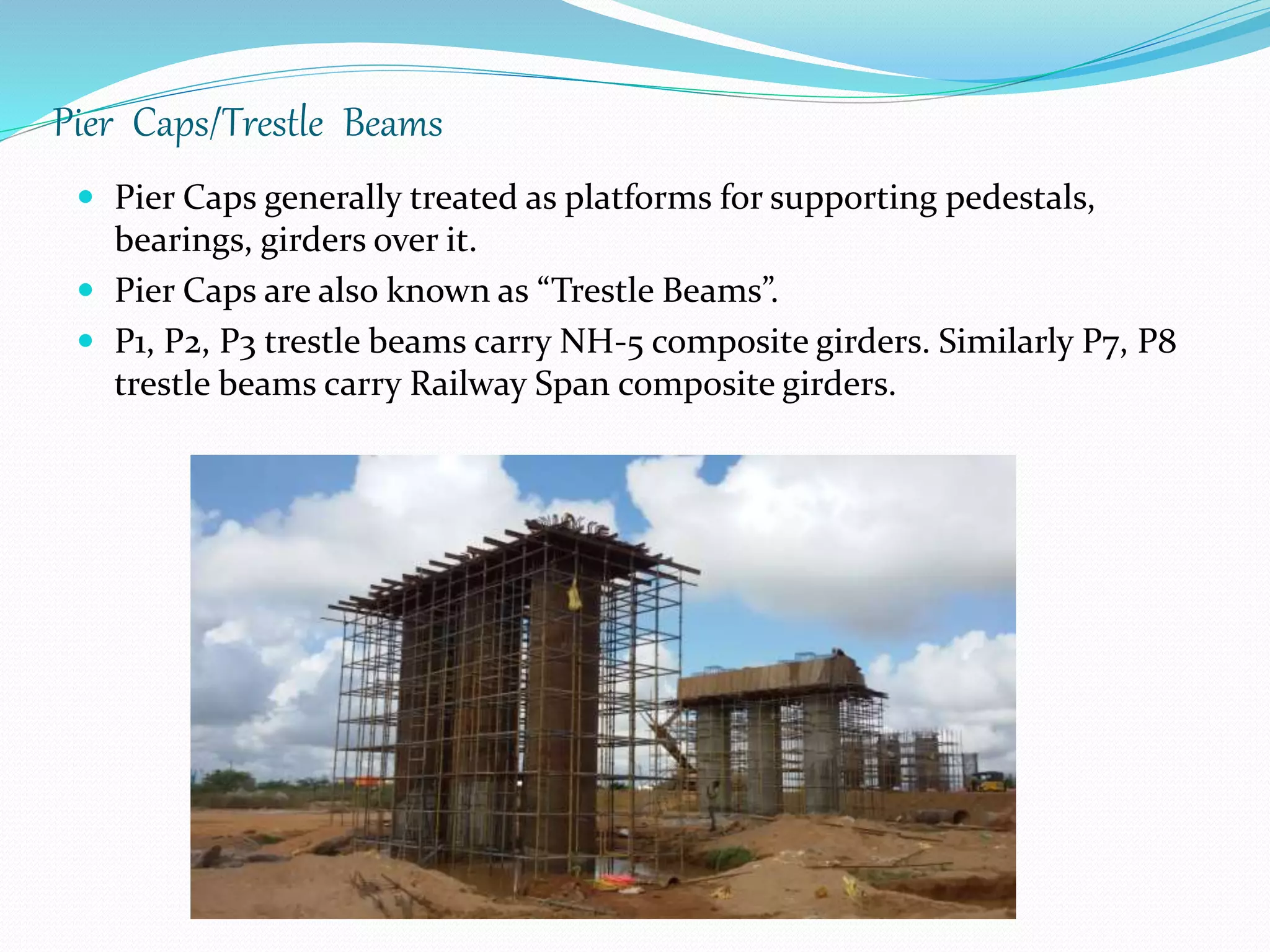 Pier Caps/Trestle Beams

- Pier Caps generally treated as platforms for supporting pedestals, bearings, girders over it.
- Pier Caps are also known as “Trestle Beams”.
- P1, P2, P3 trestle beams carry NH-5 composite girders. Similarly P7, P8 trestle beams carry Railway Span composite girders.